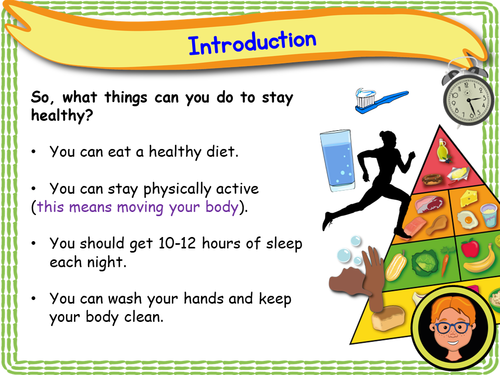 Introduction

So, what things can you do to stay healthy?

• You can eat a healthy diet.

• You can stay physically active (this means moving your body).

• You should get 10-12 hours of sleep each night.

• You can wash your hands and keep your body clean.